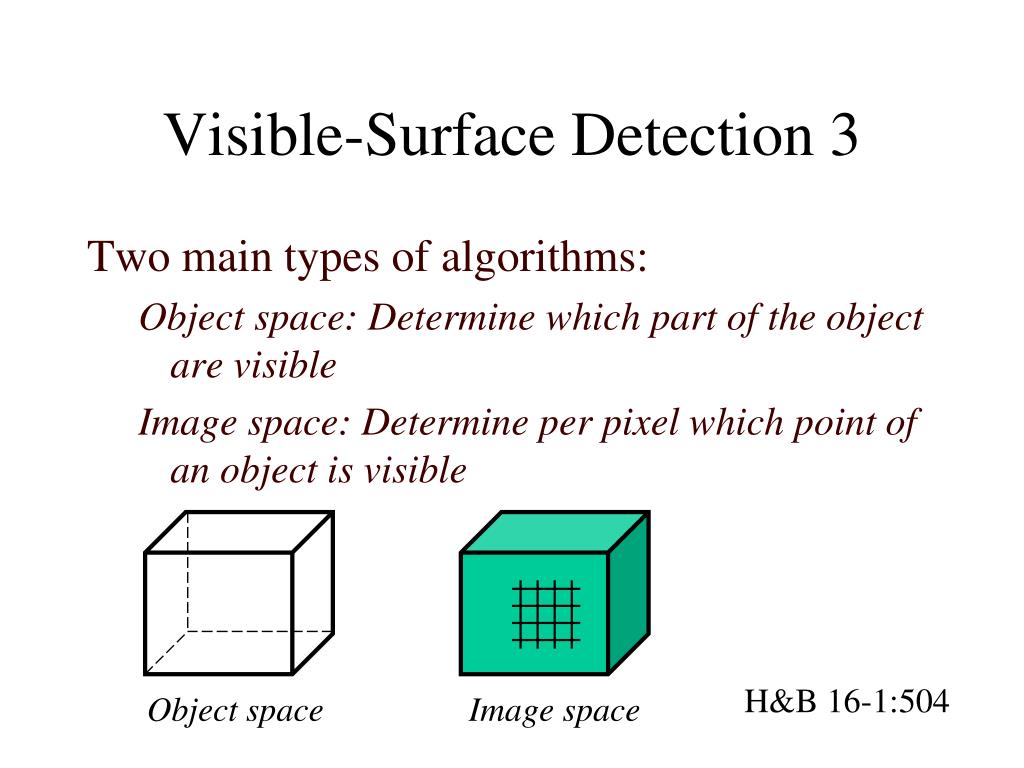 Visible-Surface Detection 3

Two main types of algorithms:

Object space: Determine which part of the object are visible

Image space: Determine per pixel which point of an object is visible

Object space

Image space

H&B 16-1:504